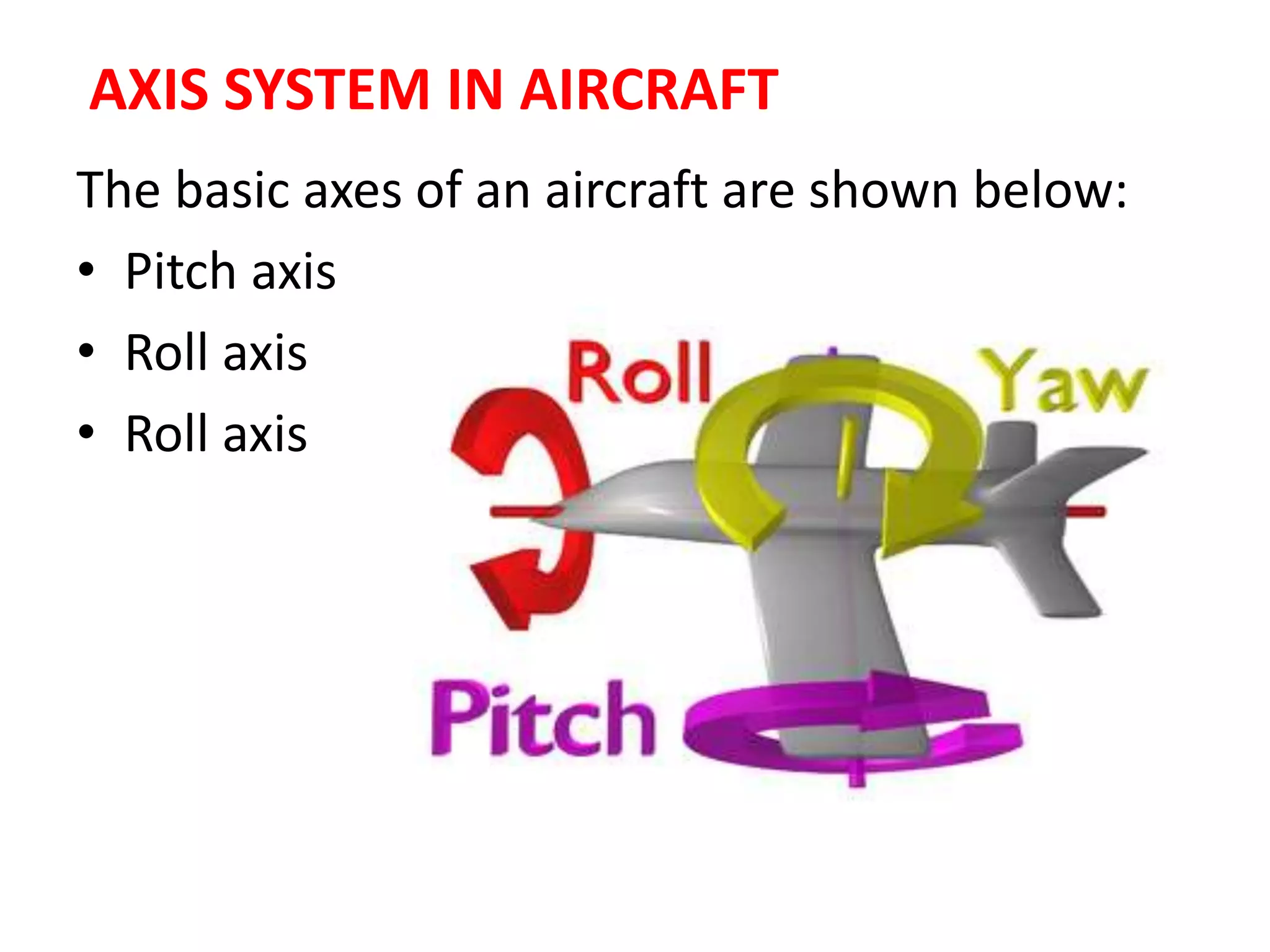 AXIS SYSTEM IN AIRCRAFT

The basic axes of an aircraft are shown below:

• Pitch axis
• Roll axis
• Roll axis

Roll
Yaw
Pitch